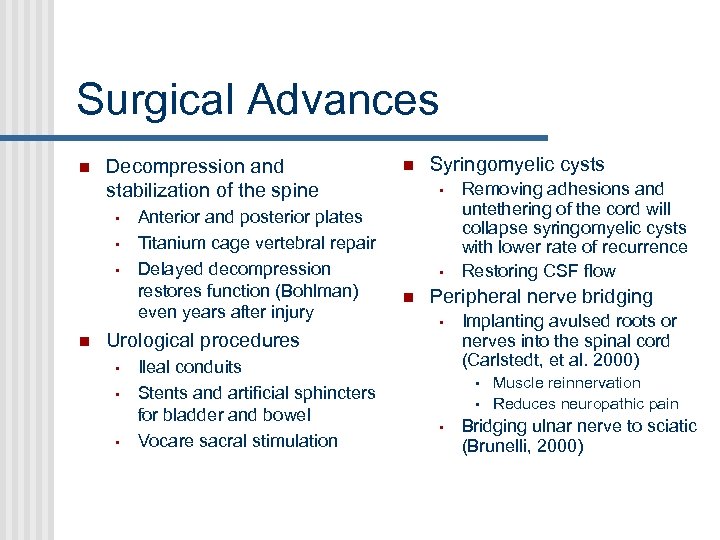 Surgical Advances

- Decompression and stabilization of the spine
  - Anterior and posterior plates
  - Titanium cage vertebral repair
  - Delayed decompression restores function (Bohlman) even years after injury
- Urological procedures
  - Ileal conduits
  - Stents and artificial sphincters for bladder and bowel
  - Vocare sacral stimulation

- Syringomyelic cysts
  - Removing adhesions and untethering of the cord will collapse syringomyelic cysts with lower rate of recurrence
  - Restoring CSF flow
- Peripheral nerve bridging
  - Implanting avulsed roots or nerves into the spinal cord (Carlstedt, et al. 2000)
    - Muscle reinnervation
    - Reduces neuropathic pain
  - Bridging ulnar nerve to sciatic (Brunelli, 2000)